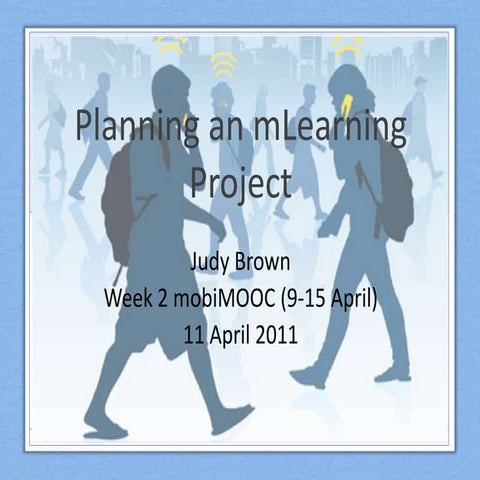 Planning an mLearning Project

Judy Brown
Week 2 mobiMOOC (9-15 April)
11 April 2011